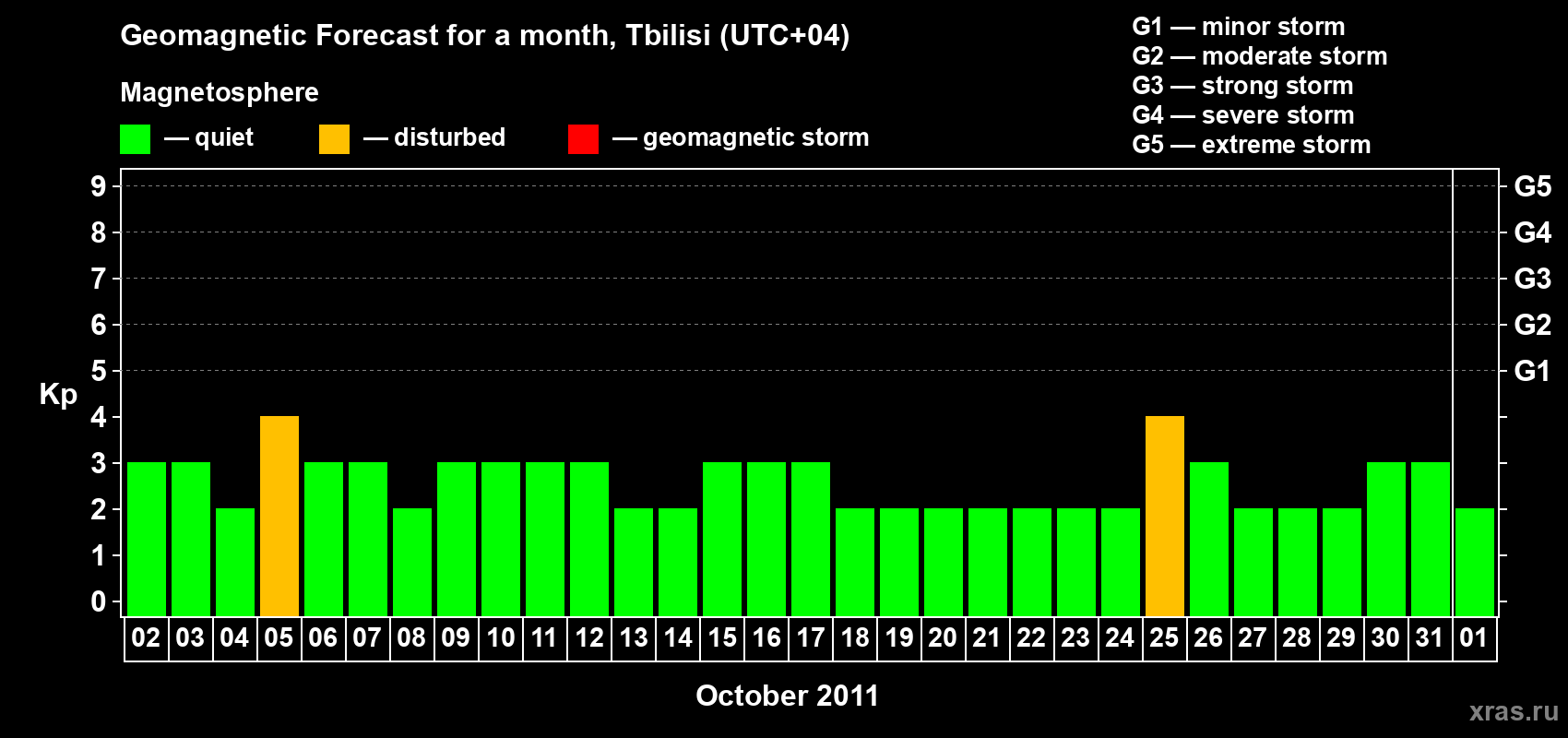 Geomagnetic Forecast for a month, Tbilisi (UTC+04)

Magnetosphere

— quiet — disturbed — geomagnetic storm

G1 — minor storm
G2 — moderate storm
G3 — strong storm
G4 — severe storm
G5 — extreme storm

Kp

9 8 7 6 5 4 3 2 1 0

G5 G4 G3 G2 G1

02 03 04 05 06 07 08 09 10 11 12 13 14 15 16 17 18 19 20 21 22 23 24 25 26 27 28 29 30 31 01

October 2011

xras.ru